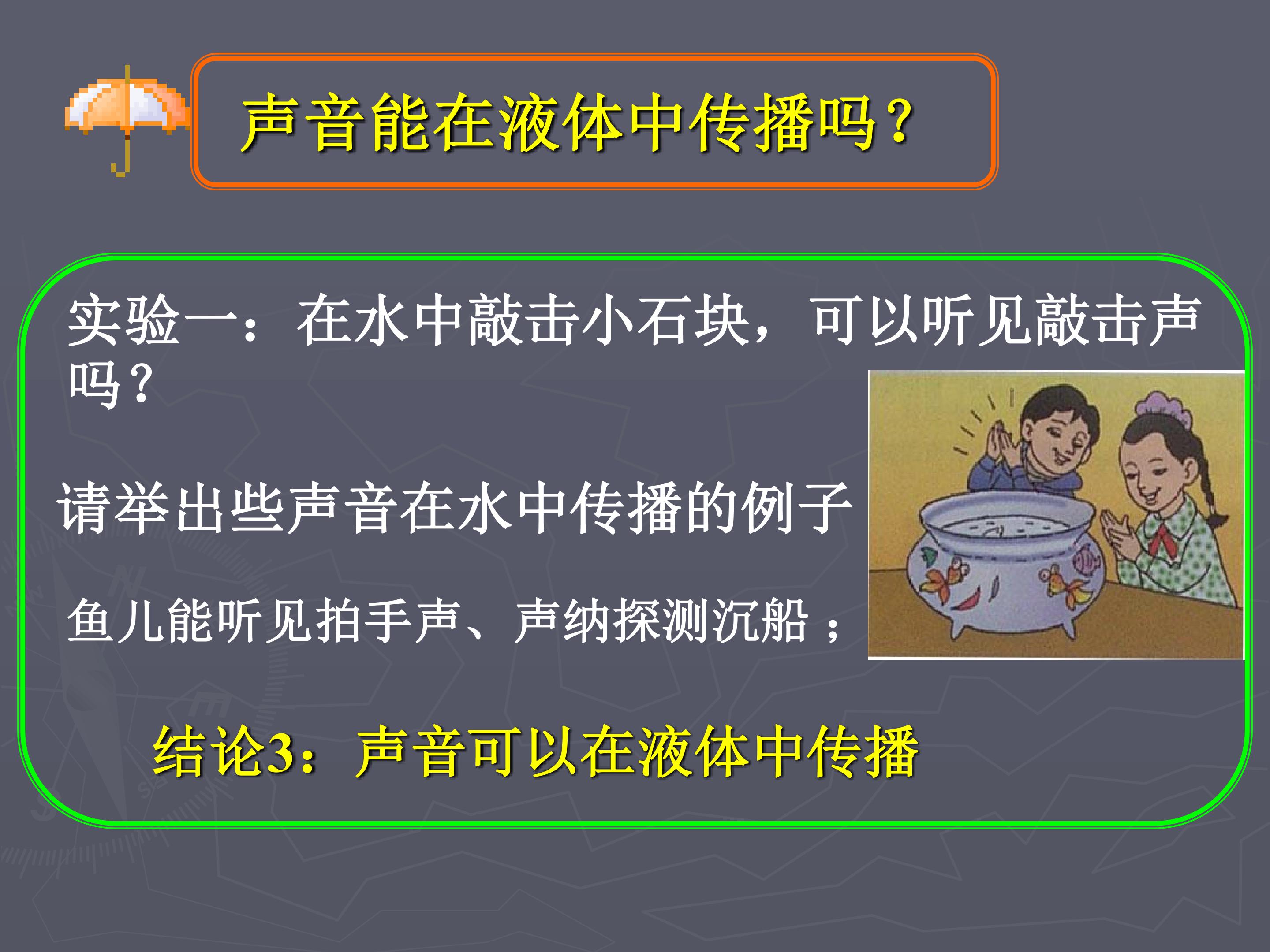 声音能在液体中传播吗？

实验一：在水中敲击小石块，可以听见敲击声吗？

请举出些声音在水中传播的例子

鱼儿能听见拍手声、声纳探测沉船；

结论3：声音可以在液体中传播